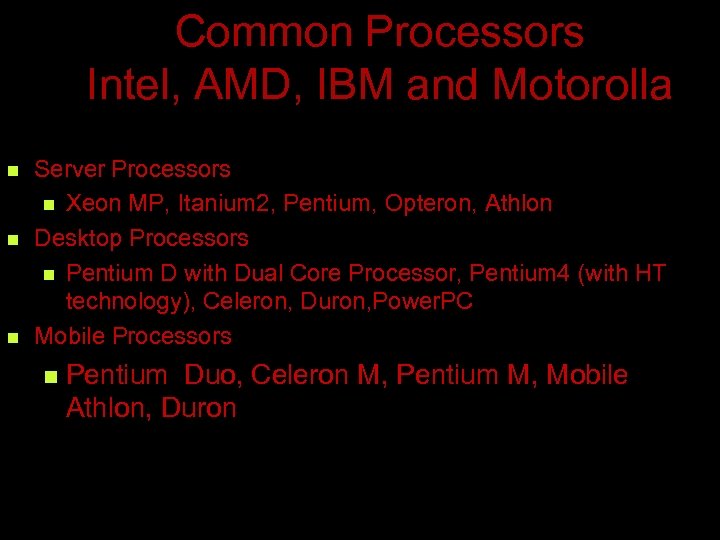 Common Processors
Intel, AMD, IBM and Motorolla

- Server Processors
  - Xeon MP, Itanium2, Pentium, Opteron, Athlon
- Desktop Processors
  - Pentium D with Dual Core Processor, Pentium4 (with HT technology), Celeron, Duron,PowerPC
- Mobile Processors
  - Pentium  Duo, Celeron M, Pentium M, Mobile Athlon, Duron